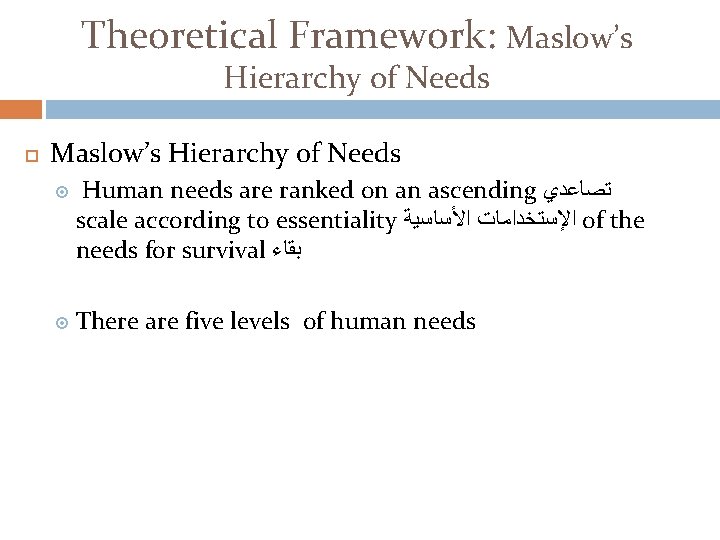 Theoretical Framework: Maslow's Hierarchy of Needs

Maslow's Hierarchy of Needs

Human needs are ranked on an ascending تصاعدي scale according to essentiality الإستخدامات الأساسية of the needs for survival بقاء

There are five levels of human needs